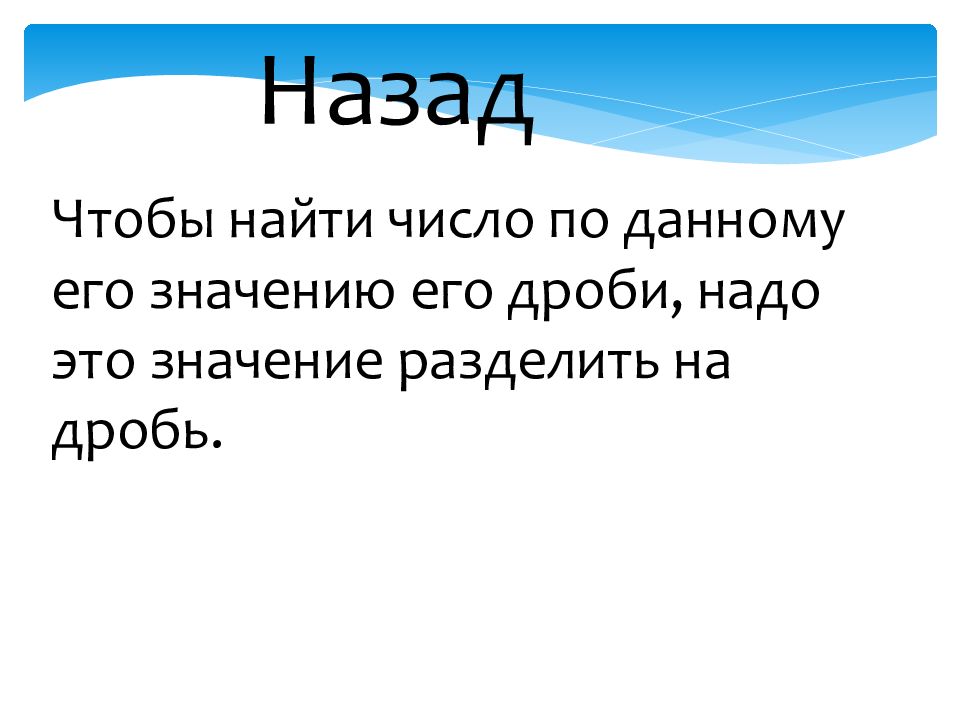 Назад

Чтобы найти число по данному его значению его дроби, надо это значение разделить на дробь.